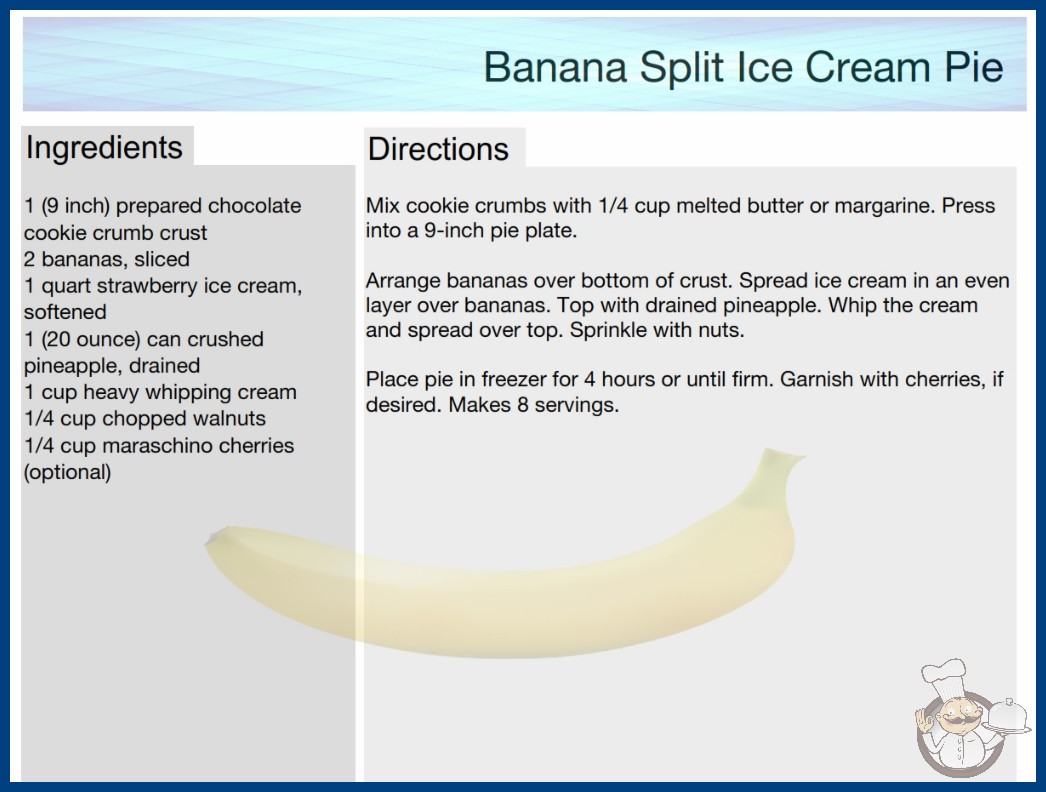 Banana Split Ice Cream Pie

Ingredients

1 (9 inch) prepared chocolate cookie crumb crust
2 bananas, sliced
1 quart strawberry ice cream, softened
1 (20 ounce) can crushed pineapple, drained
1 cup heavy whipping cream
1/4 cup chopped walnuts
1/4 cup maraschino cherries (optional)

Directions

Mix cookie crumbs with 1/4 cup melted butter or margarine. Press into a 9-inch pie plate.

Arrange bananas over bottom of crust. Spread ice cream in an even layer over bananas. Top with drained pineapple. Whip the cream and spread over top. Sprinkle with nuts.

Place pie in freezer for 4 hours or until firm. Garnish with cherries, if desired. Makes 8 servings.